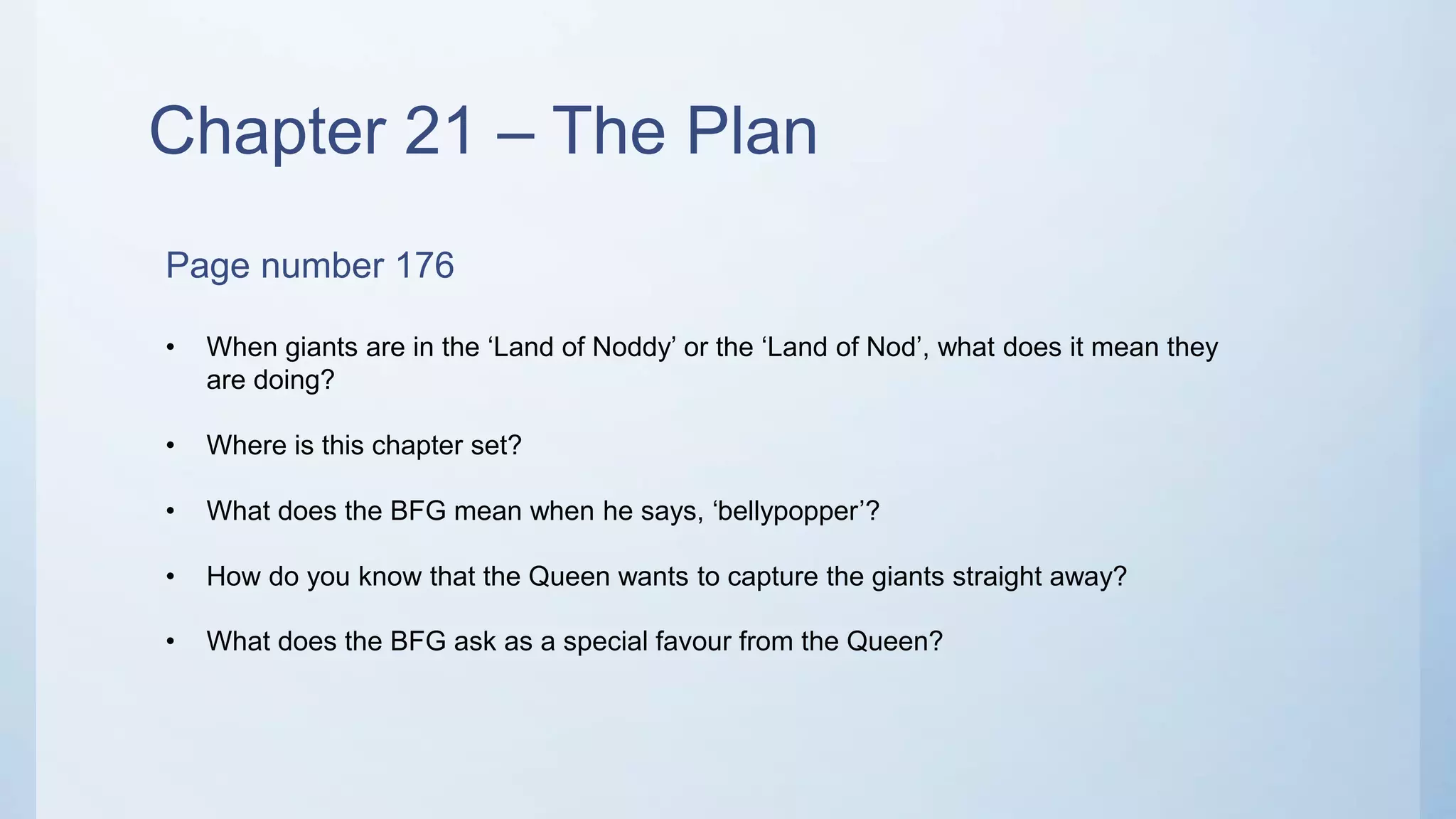 Chapter 21 – The Plan

Page number 176

• When giants are in the ‘Land of Noddy’ or the ‘Land of Nod’, what does it mean they are doing?

• Where is this chapter set?

• What does the BFG mean when he says, ‘bellypopper’?

• How do you know that the Queen wants to capture the giants straight away?

• What does the BFG ask as a special favour from the Queen?